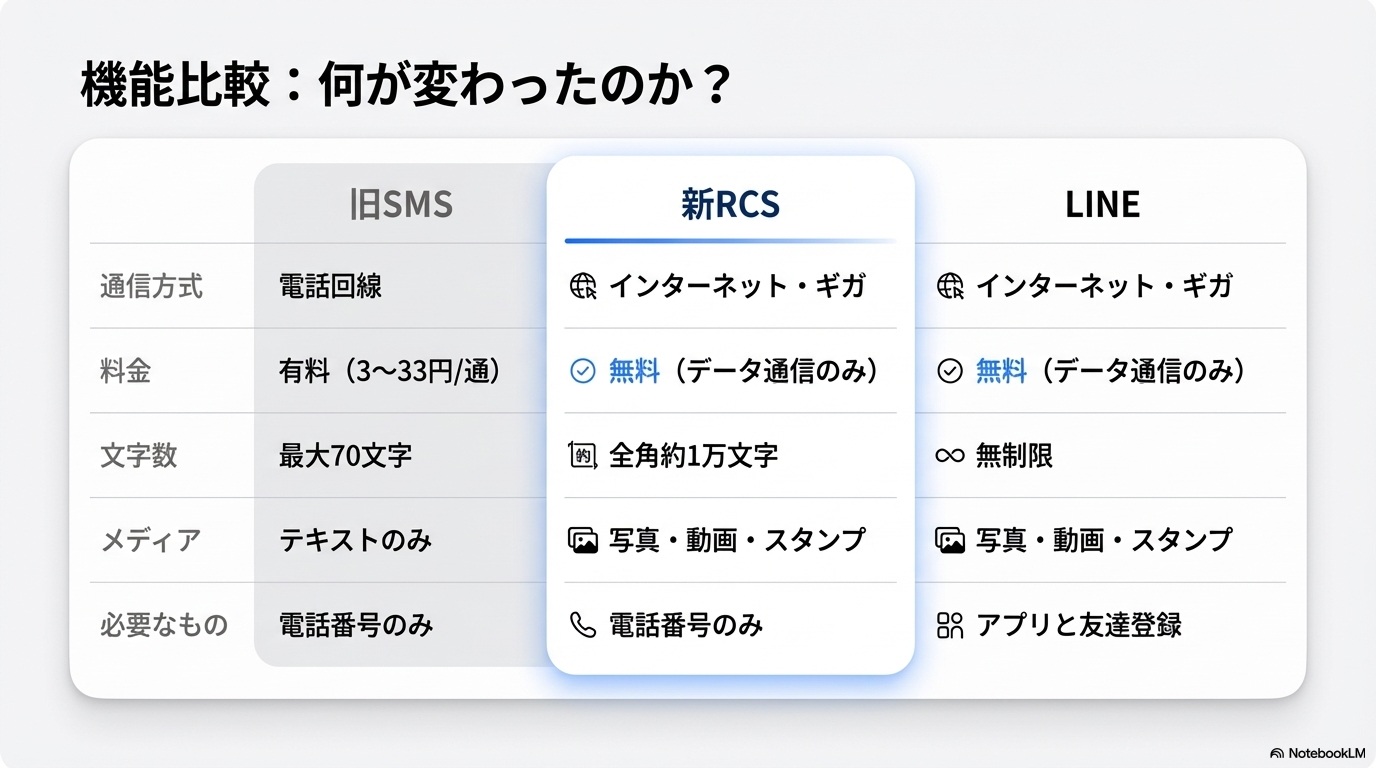 機能比較：何が変わったのか？

| | 旧SMS | 新RCS | LINE |
|---|---|---|---|
| 通信方式 | 電話回線 | インターネット・ギガ | インターネット・ギガ |
| 料金 | 有料（3〜33円/通） | 無料（データ通信のみ） | 無料（データ通信のみ） |
| 文字数 | 最大70文字 | 全角約1万文字 | 無制限 |
| メディア | テキストのみ | 写真・動画・スタンプ | 写真・動画・スタンプ |
| 必要なもの | 電話番号のみ | 電話番号のみ | アプリと友達登録 |

NotebookLM